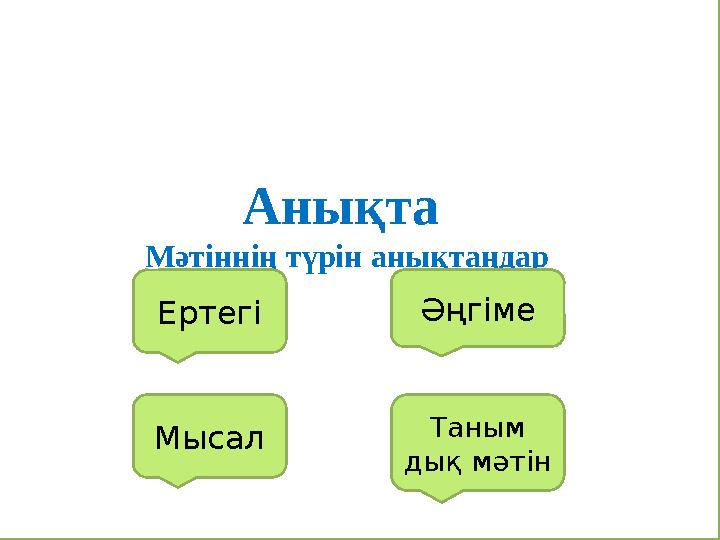 Анықта
Мәтіннің түрін анықтаңдар

Ертегі

Әңгіме

Мысал

Таным дық мәтін